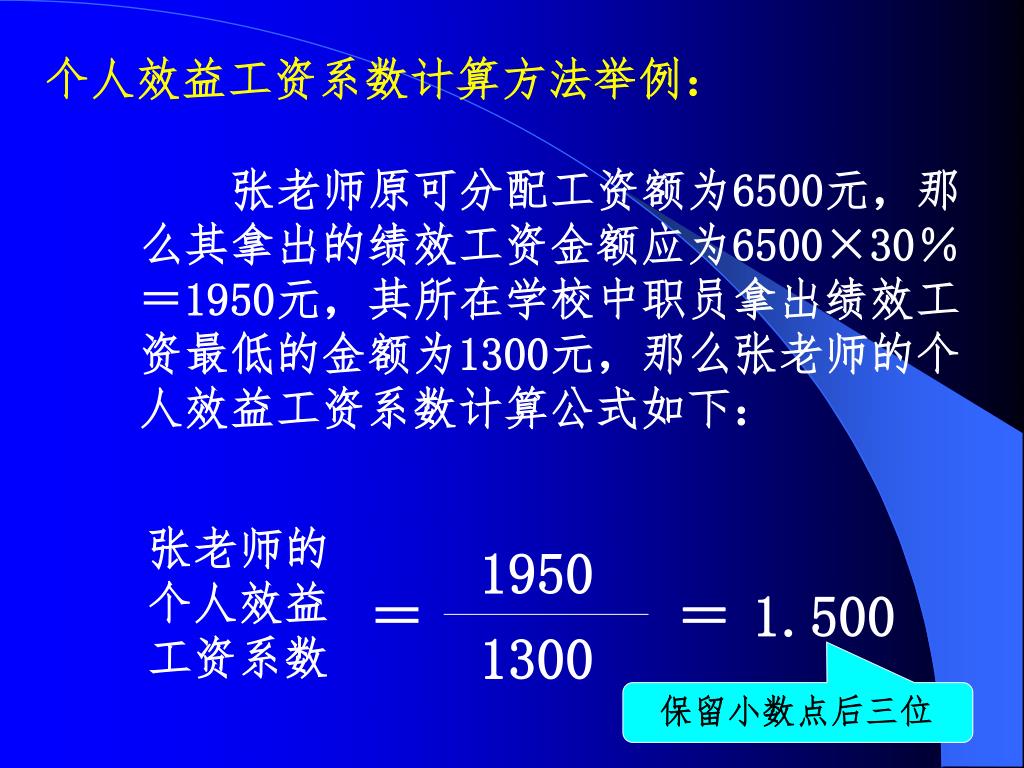 个人效益工资系数计算方法举例：

张老师原可分配工资额为6500元，那么其拿出的绩效工资金额应为6500×30％＝1950元，其所在学校中职员拿出绩效工资最低的金额为1300元，那么张老师的个人效益工资系数计算公式如下：

张老师的个人效益工资系数 $= \frac{1950}{1300} = 1.500$

保留小数点后三位